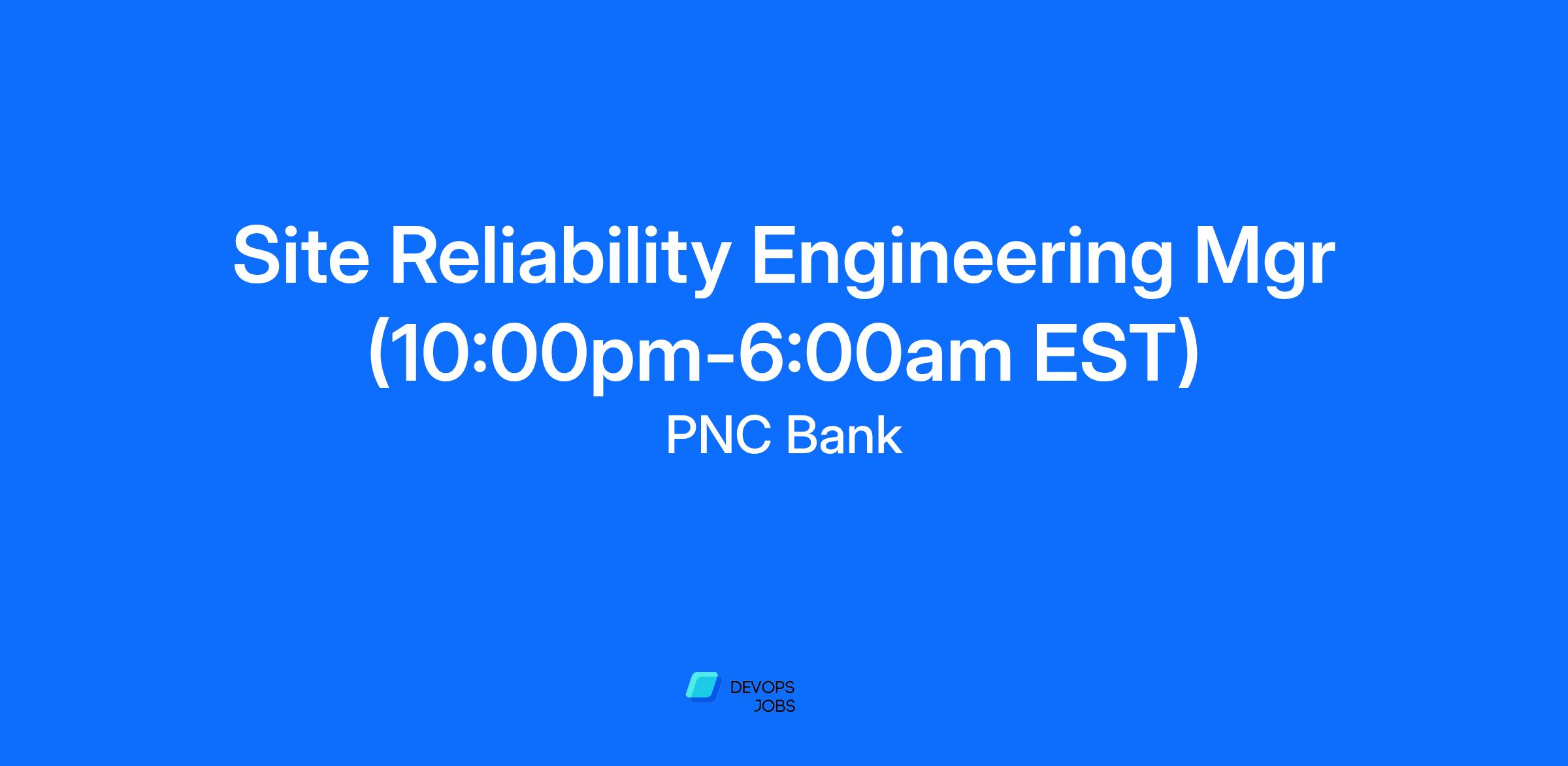 Site Reliability Engineering Mgr (10:00pm-6:00am EST)

PNC Bank

DEVOPS JOBS